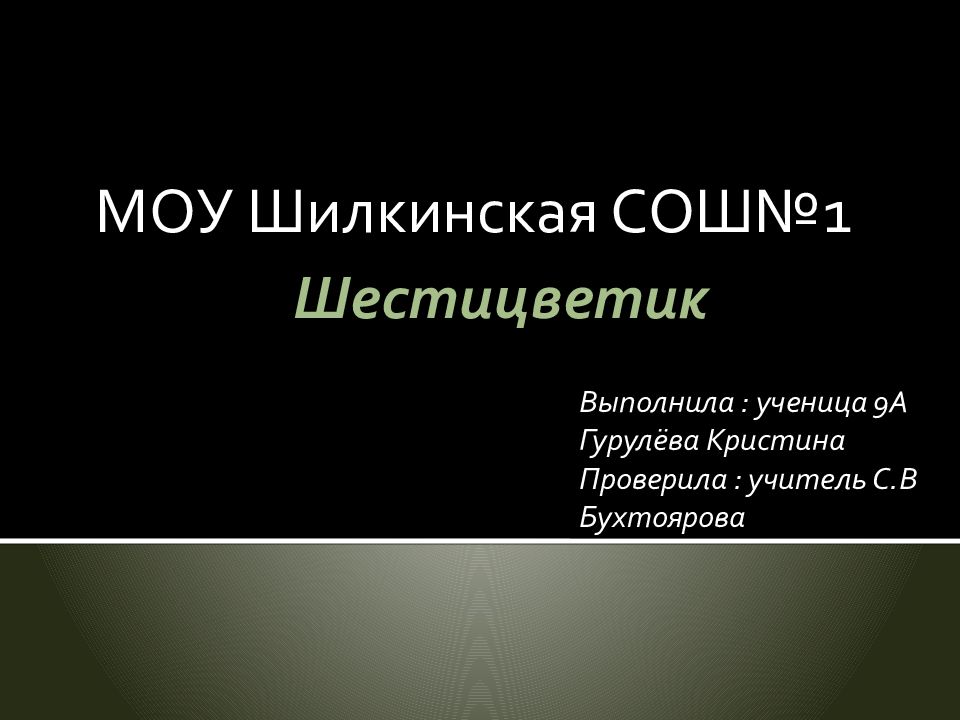 МОУ Шилкинская СОШ№1

Шестицветик

Выполнила : ученица 9А
Гурулёва Кристина
Проверила : учитель С.В
Бухтоярова